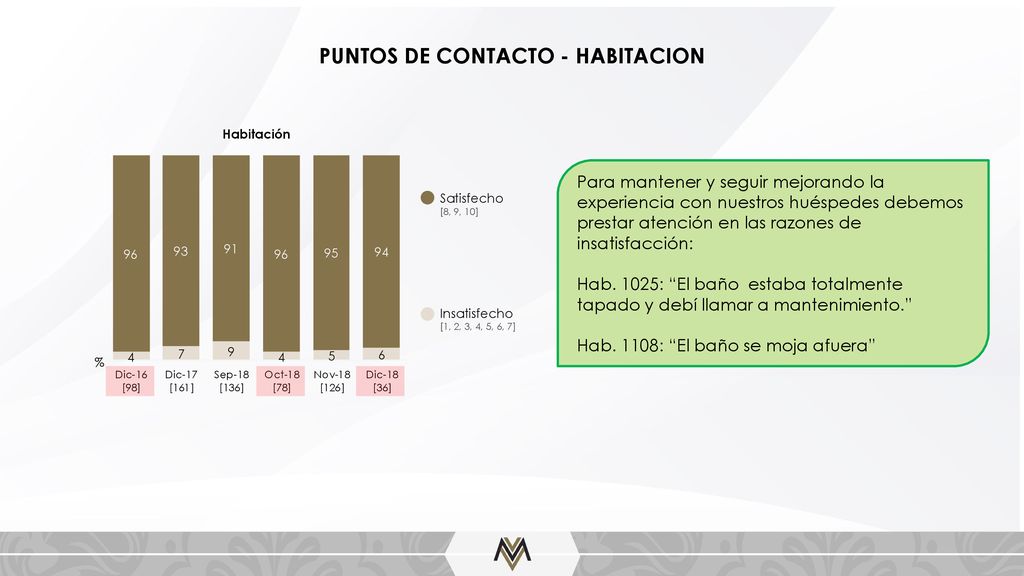 PUNTOS DE CONTACTO - HABITACION

Habitación

96 93 91 96 95 94

4 7 9 4 5 6

%

Dic-16 [98]
Dic-17 [161]
Sep-18 [136]
Oct-18 [78]
Nov-18 [126]
Dic-18 [36]

Satisfecho
[8, 9, 10]

Insatisfecho
[1, 2, 3, 4, 5, 6, 7]

Para mantener y seguir mejorando la experiencia con nuestros huéspedes debemos prestar atención en las razones de insatisfacción:

Hab. 1025: “El baño estaba totalmente tapado y debí llamar a mantenimiento.”

Hab. 1108: “El baño se moja afuera”